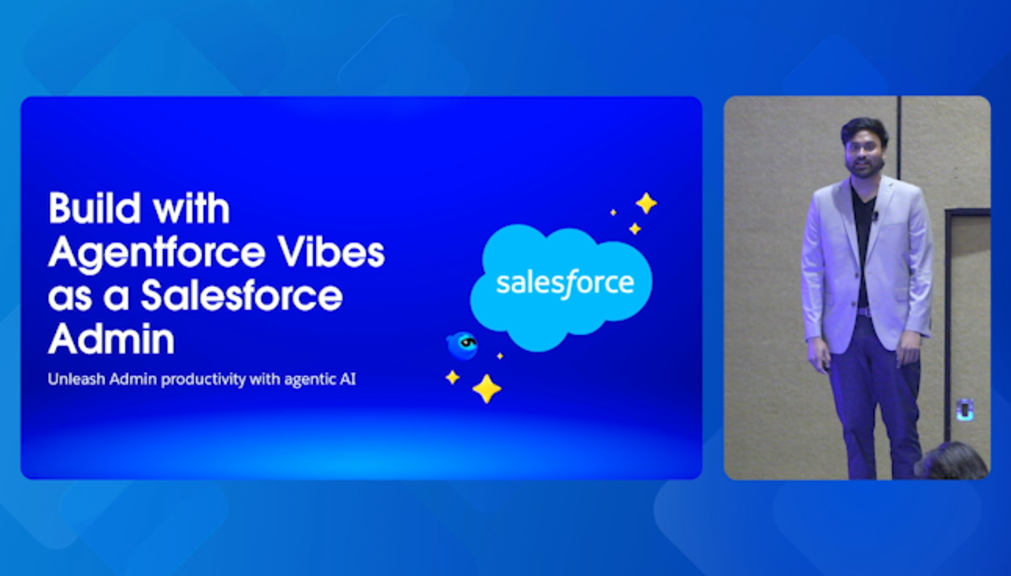 Build with Agentforce Vibes as a Salesforce Admin

Unleash Admin productivity with agentic AI

salesforce